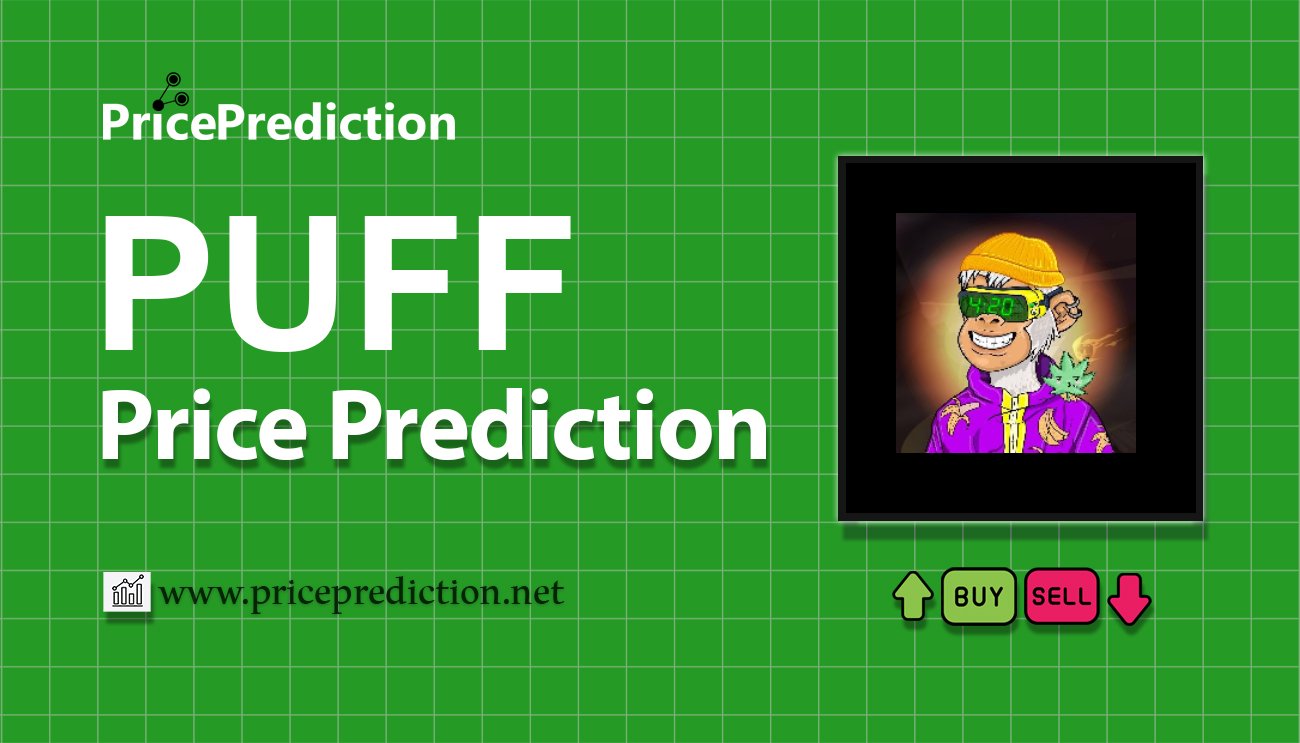 PricePrediction

PUFF
Price Prediction

4:20

www.priceprediction.net

BUY SELL